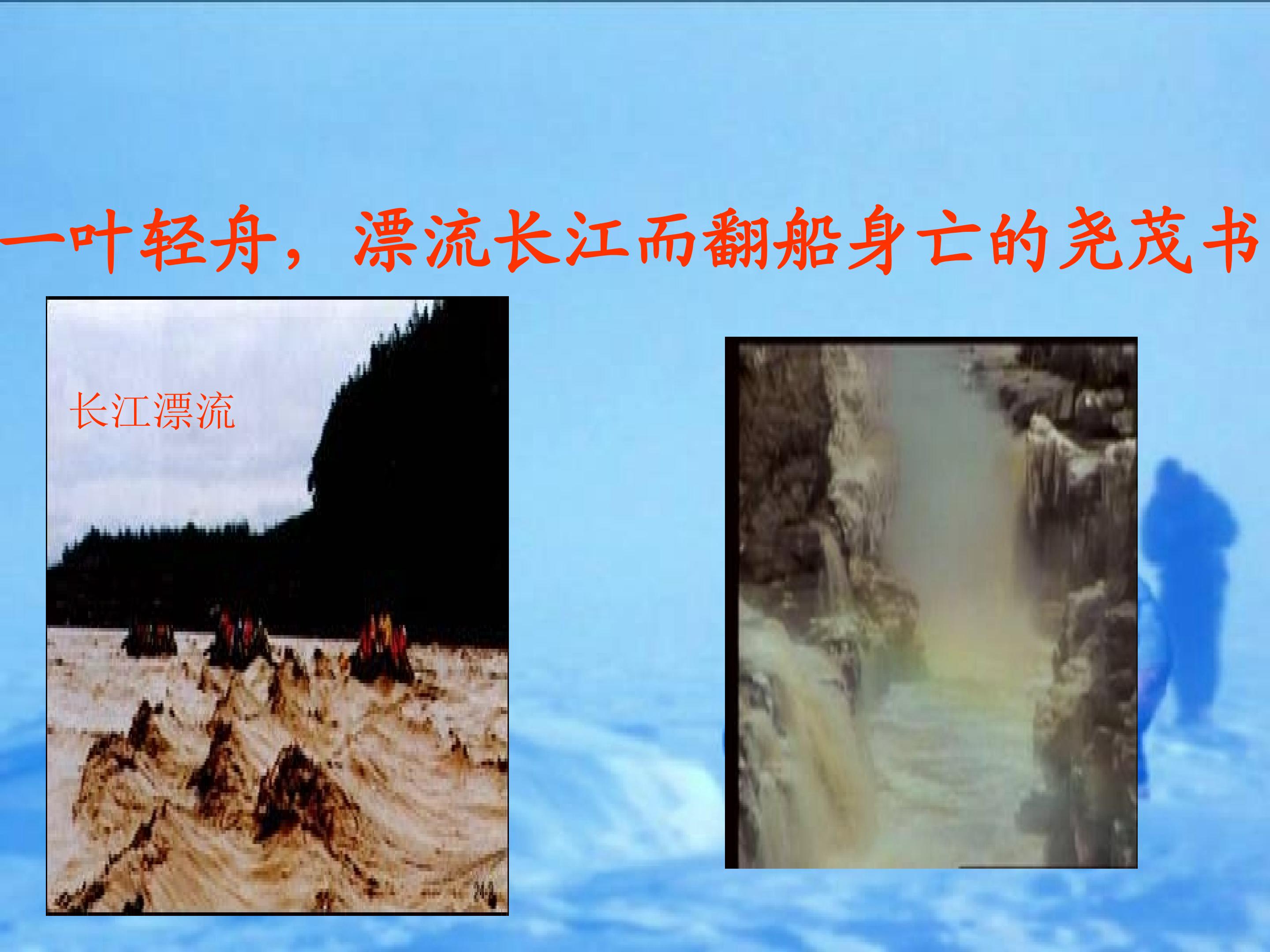 一叶轻舟，漂流长江而翻船身亡的尧茂书

长江漂流